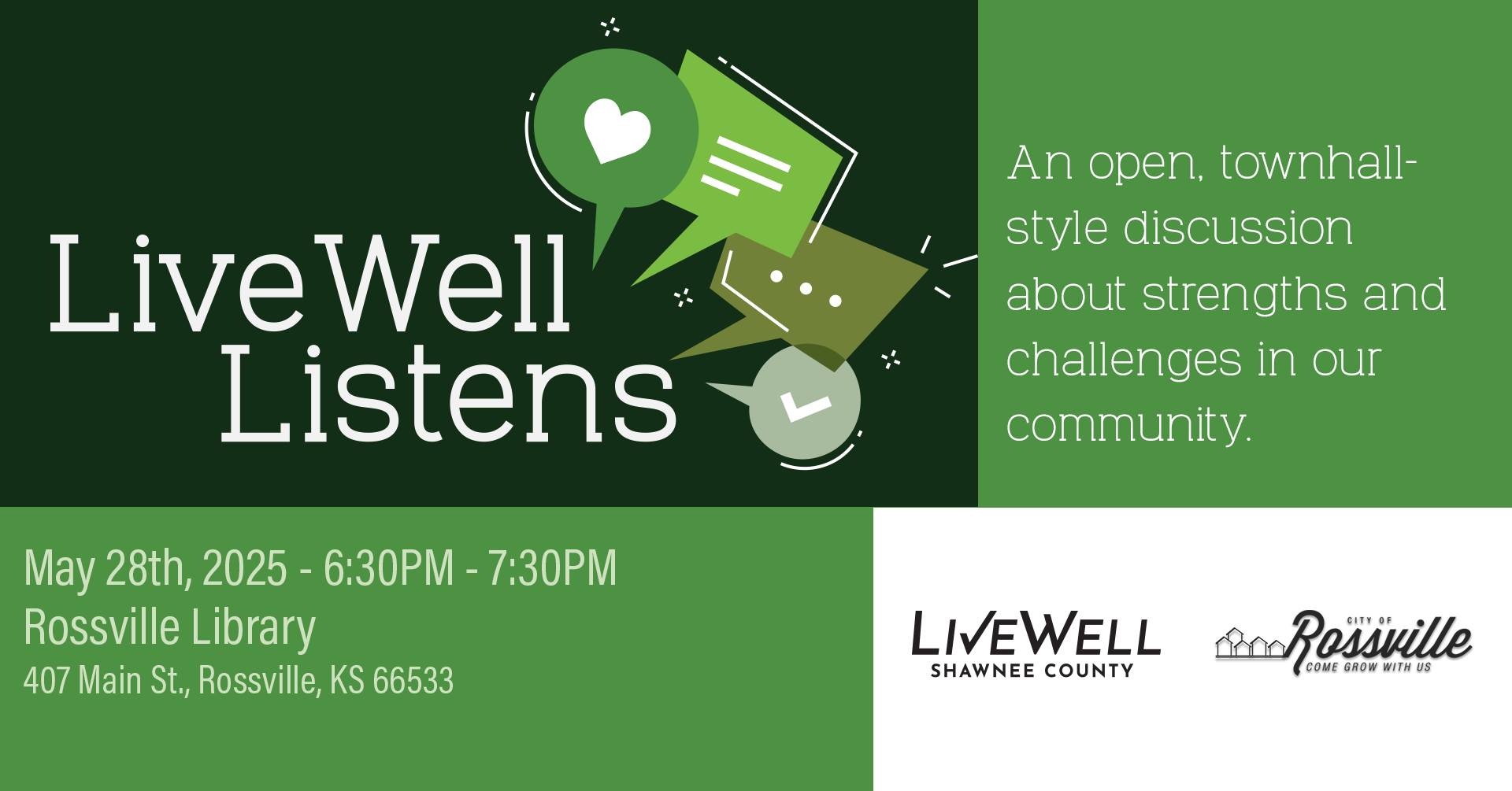 LiveWell Listens

An open, townhall-style discussion about strengths and challenges in our community.

May 28th, 2025 - 6:30PM - 7:30PM
Rossville Library
407 Main St., Rossville, KS 66533

LIVEWELL
SHAWNEE COUNTY

CITY OF
Rossville
COME GROW WITH US